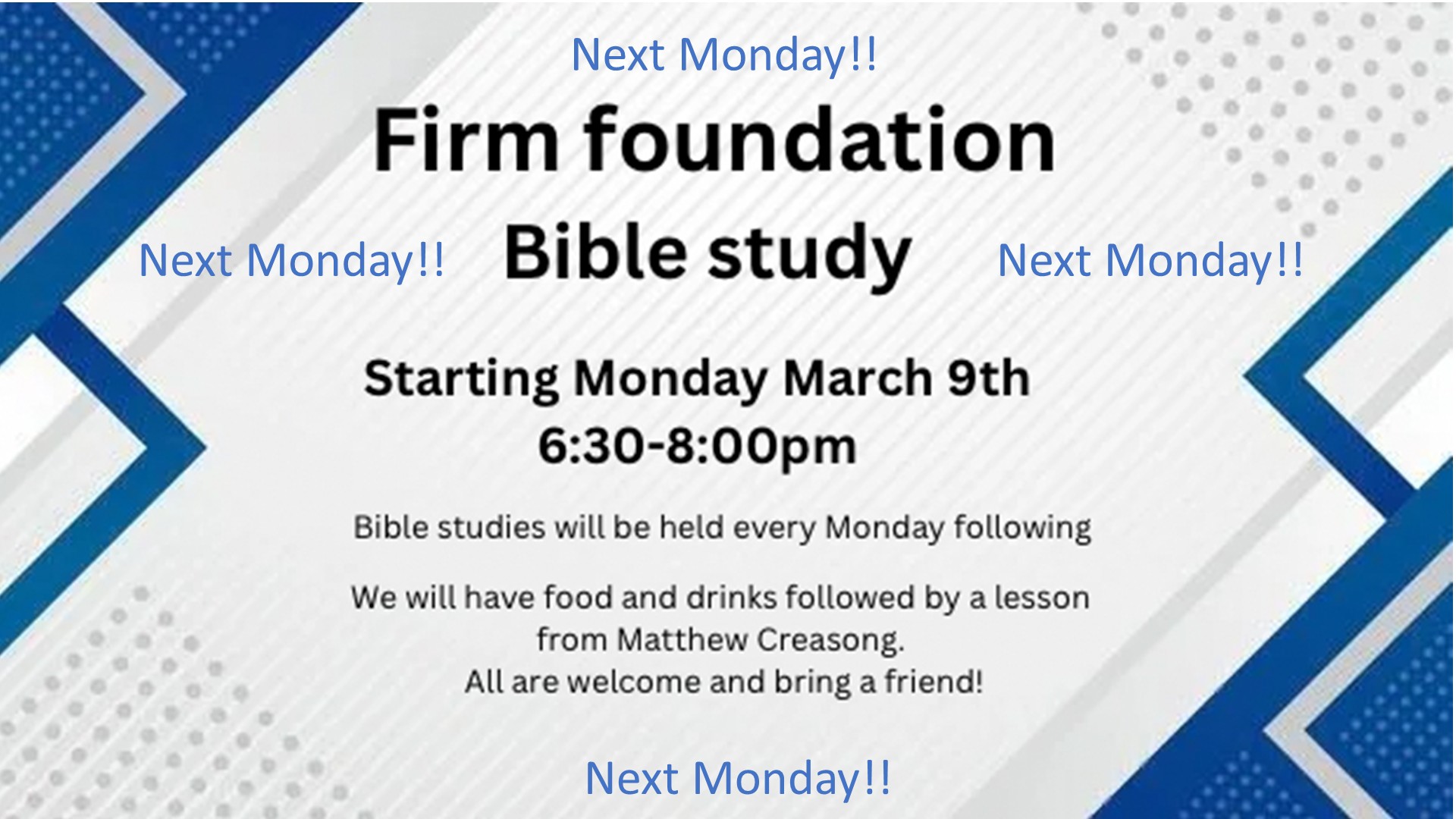 Next Monday!!

Firm foundation

Next Monday!! Bible study Next Monday!!

Starting Monday March 9th
6:30-8:00pm

Bible studies will be held every Monday following

We will have food and drinks followed by a lesson from Matthew Creasong.
All are welcome and bring a friend!

Next Monday!!